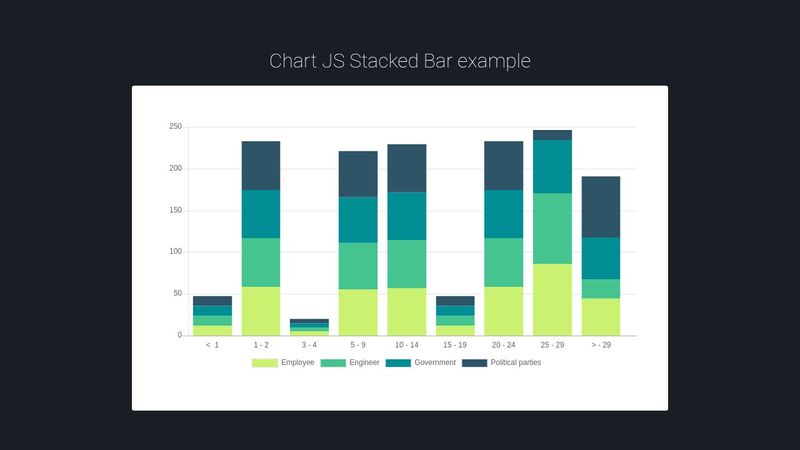 Chart JS Stacked Bar example

250
200
150
100
50
0

< 1
1 - 2
3 - 4
5 - 9
10 - 14
15 - 19
20 - 24
25 - 29
> - 29

Employee
Engineer
Government
Political parties